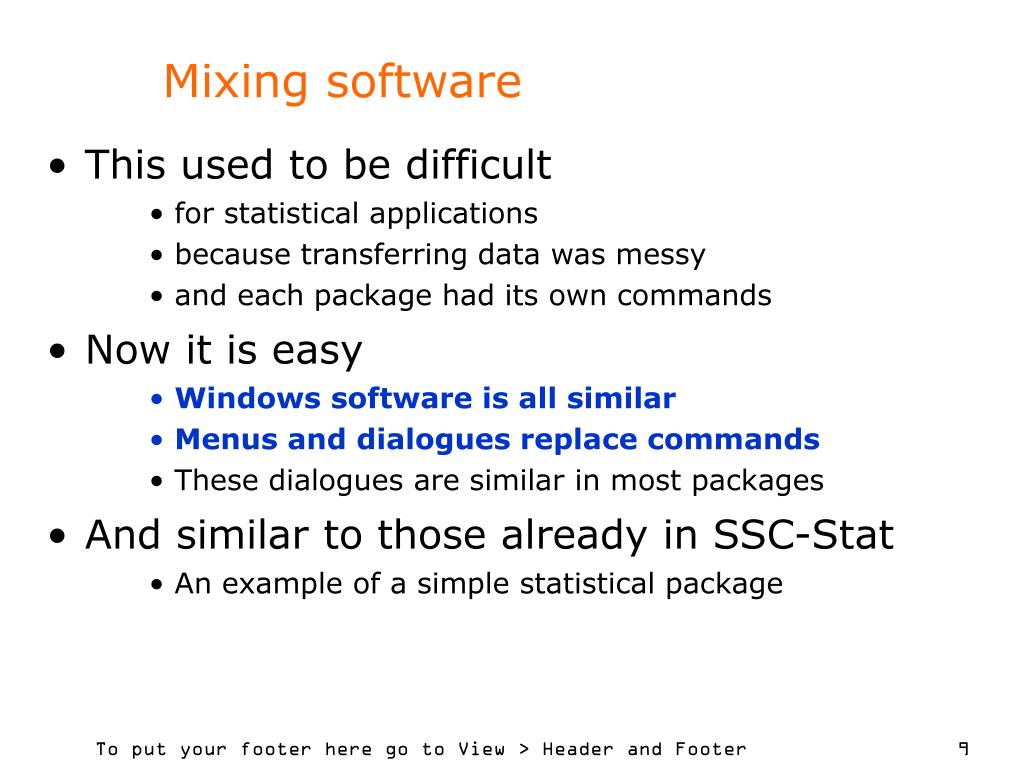 Mixing software

• This used to be difficult
• for statistical applications
• because transferring data was messy
• and each package had its own commands

• Now it is easy
• Windows software is all similar
• Menus and dialogues replace commands
• These dialogues are similar in most packages

• And similar to those already in SSC-Stat
• An example of a simple statistical package

To put your footer here go to View > Header and Footer

9